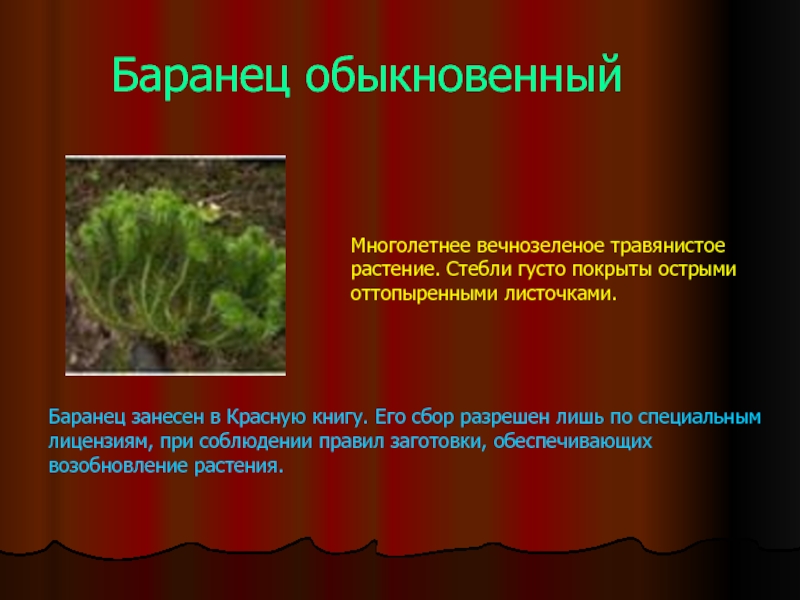 Баранец обыкновенный

Многолетнее вечнозеленое травянистое растение. Стебли густо покрыты острыми оттопыренными листочками.

Баранец занесен в Красную книгу. Его сбор разрешен лишь по специальным лицензиям, при соблюдении правил заготовки, обеспечивающих возобновление растения.